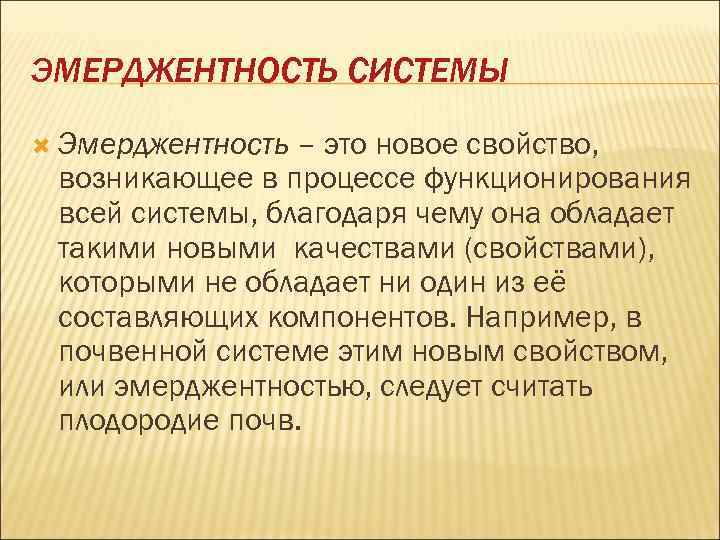 ЭМЕРДЖЕНТНОСТЬ СИСТЕМЫ

Эмерджентность – это новое свойство, возникающее в процессе функционирования всей системы, благодаря чему она обладает такими новыми качествами (свойствами), которыми не обладает ни один из её составляющих компонентов. Например, в почвенной системе этим новым свойством, или эмерджентностью, следует считать плодородие почв.